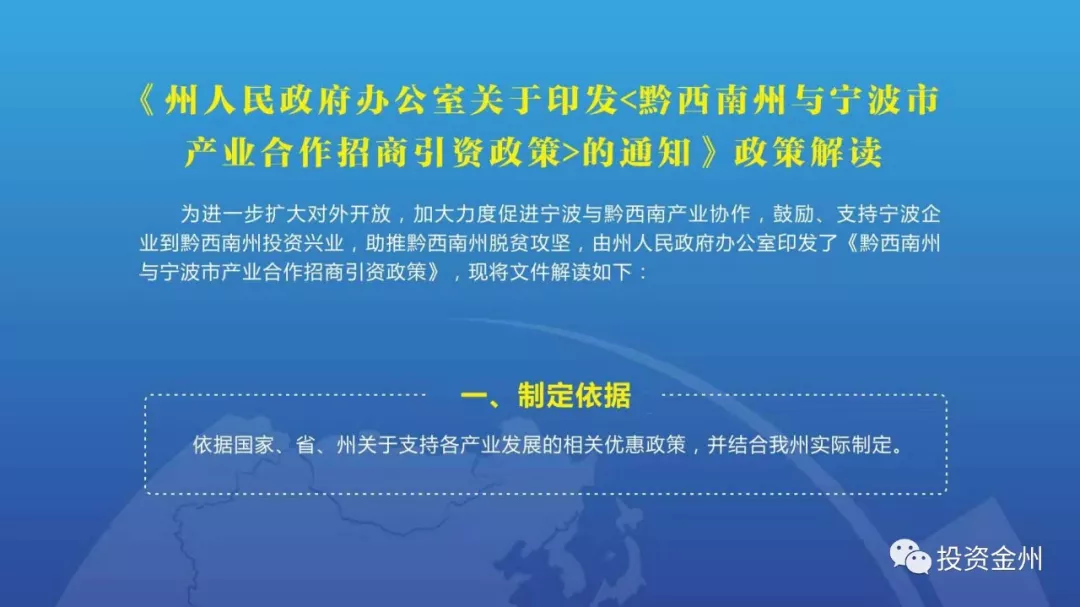 《州人民政府办公室关于印发<黔西南州与宁波市产业合作招商引资政策>的通知》政策解读

为进一步扩大对外开放，加大力度促进宁波与黔西南产业协作，鼓励、支持宁波企业到黔西南州投资兴业，助推黔西南州脱贫攻坚，由州人民政府办公室印发了《黔西南州与宁波市产业合作招商引资政策》，现将文件解读如下：

一、制定依据

依据国家、省、州关于支持各产业发展的相关优惠政策，并结合我州实际制定。

投资金州